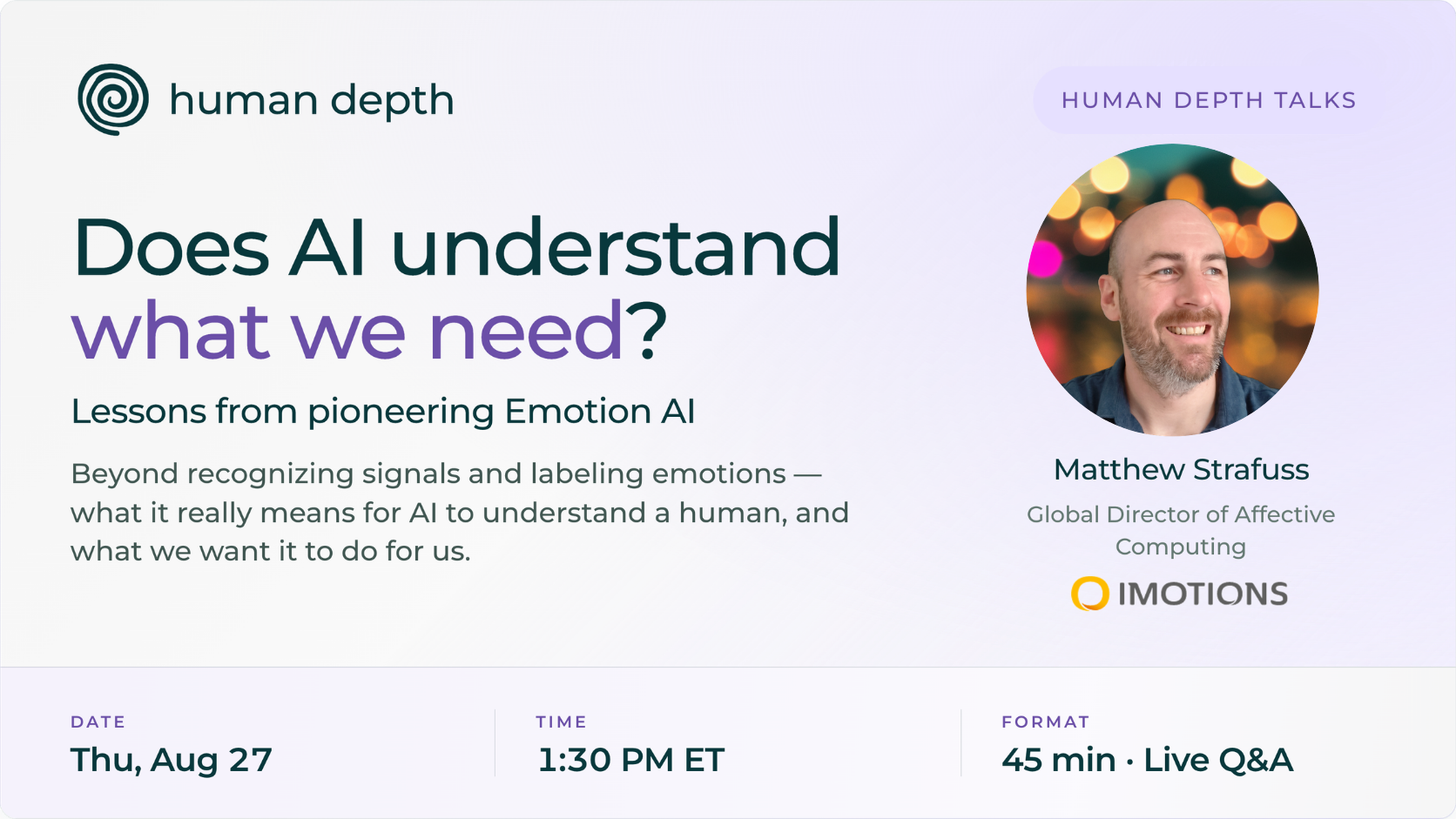 human depth

HUMAN DEPTH TALKS

Does AI understand what we need?

Lessons from pioneering Emotion AI

Beyond recognizing signals and labeling emotions — what it really means for AI to understand a human, and what we want it to do for us.

Matthew Strafuss

Global Director of Affective Computing

IMOTIONS

DATE
Thu, Aug 27

TIME
1:30 PM ET

FORMAT
45 min · Live Q&A